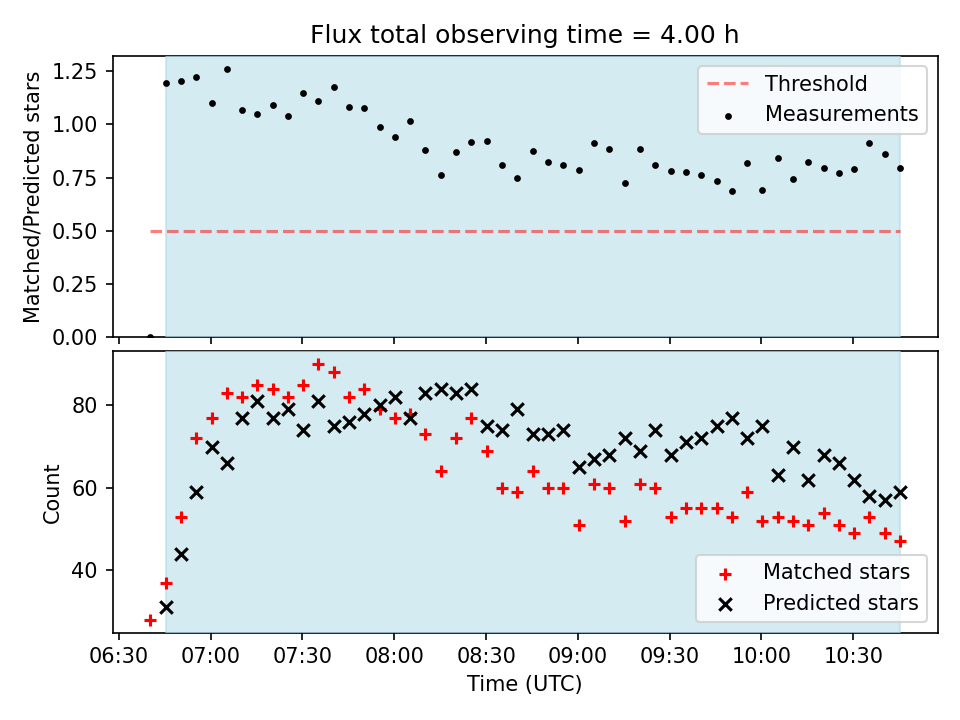 Flux total observing time = 4.00 h

Matched/Predicted stars

1.25
1.00
0.75
0.50
0.25
0.00

Threshold
Measurements

Count

80
60
40

Matched stars
Predicted stars

06:30 07:00 07:30 08:00 08:30 09:00 09:30 10:00 10:30

Time (UTC)